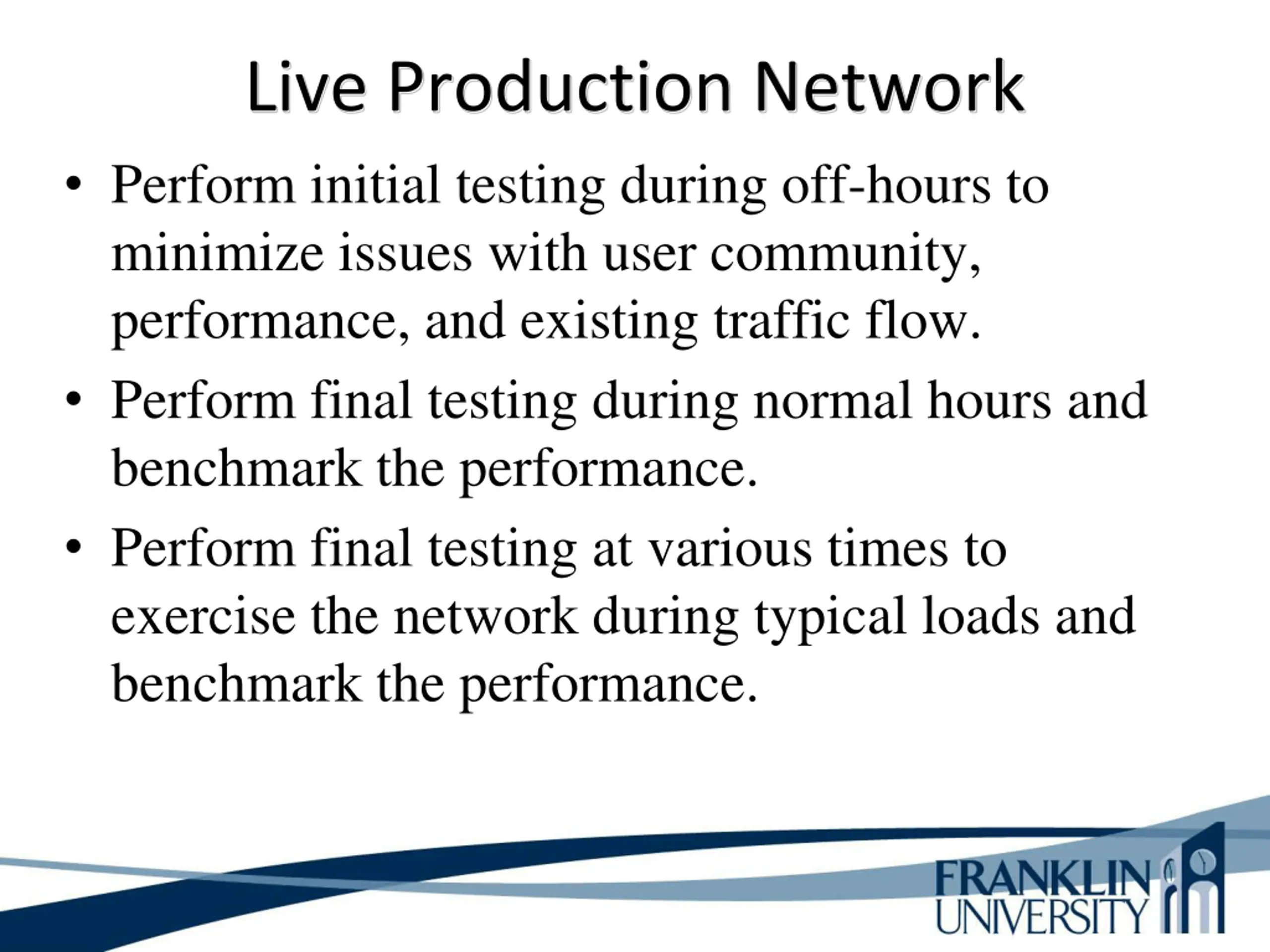 Live Production Network

• Perform initial testing during off-hours to minimize issues with user community, performance, and existing traffic flow.

• Perform final testing during normal hours and benchmark the performance.

• Perform final testing at various times to exercise the network during typical loads and benchmark the performance.

FRANKLIN UNIVERSITY